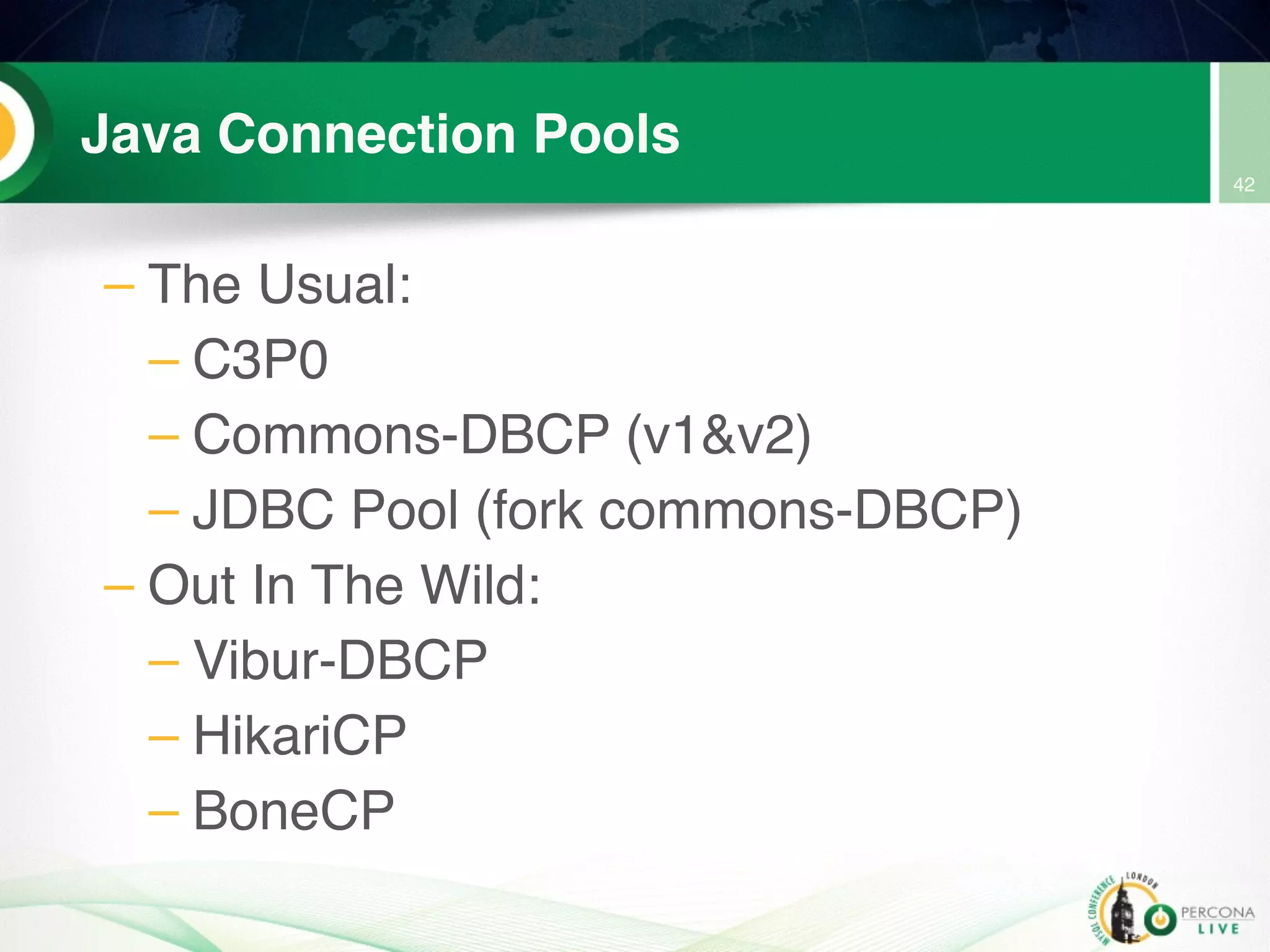 Java Connection Pools

42

– The Usual:
– C3P0
– Commons-DBCP (v1&v2)
– JDBC Pool (fork commons-DBCP)
– Out In The Wild:
– Vibur-DBCP
– HikariCP
– BoneCP

MYSQL CONFERENCE LONDON

PERCONA LIVE